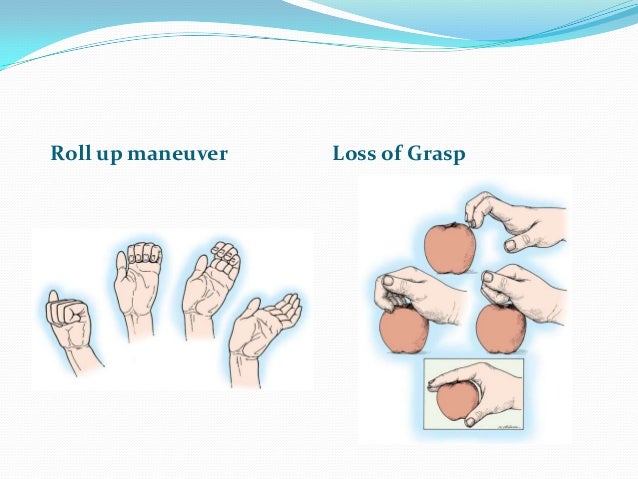 Roll up maneuver

Loss of Grasp